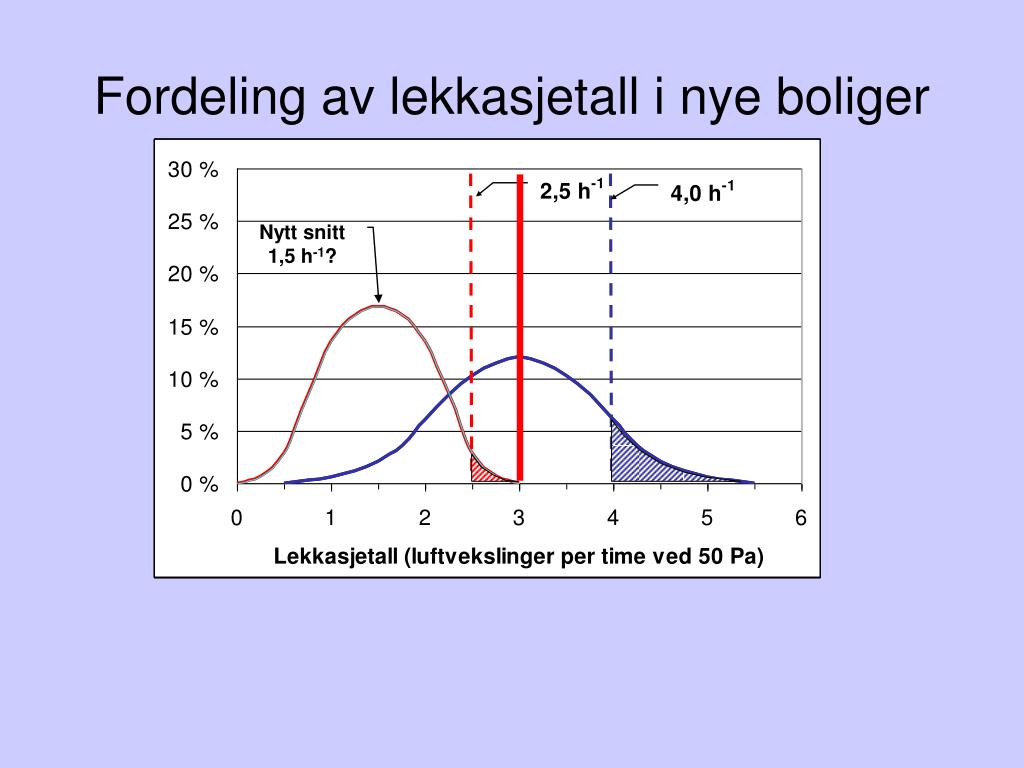 Fordeling av lekkasjetall i nye boliger

30 %
25 %
20 %
15 %
10 %
5 %
0 %

Nytt snitt $1,5\ h^{-1}$?

$2,5\ h^{-1}$

$4,0\ h^{-1}$

0 1 2 3 4 5 6

Lekkasjetall (luftvekslinger per time ved 50 Pa)